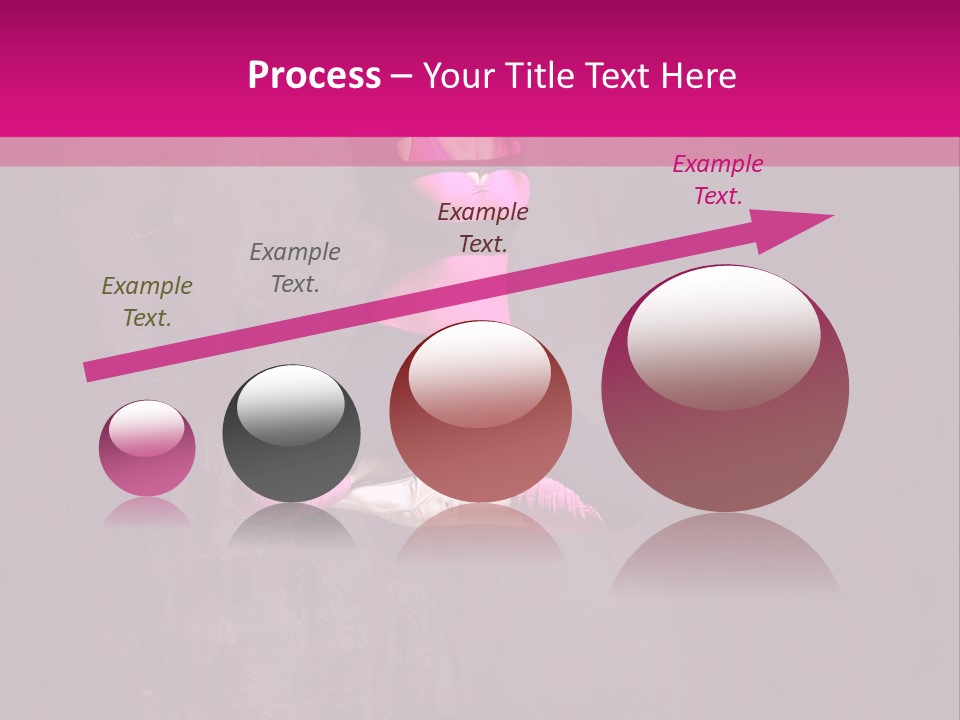 Process – Your Title Text Here

Example Text.

Example Text.

Example Text.

Example Text.